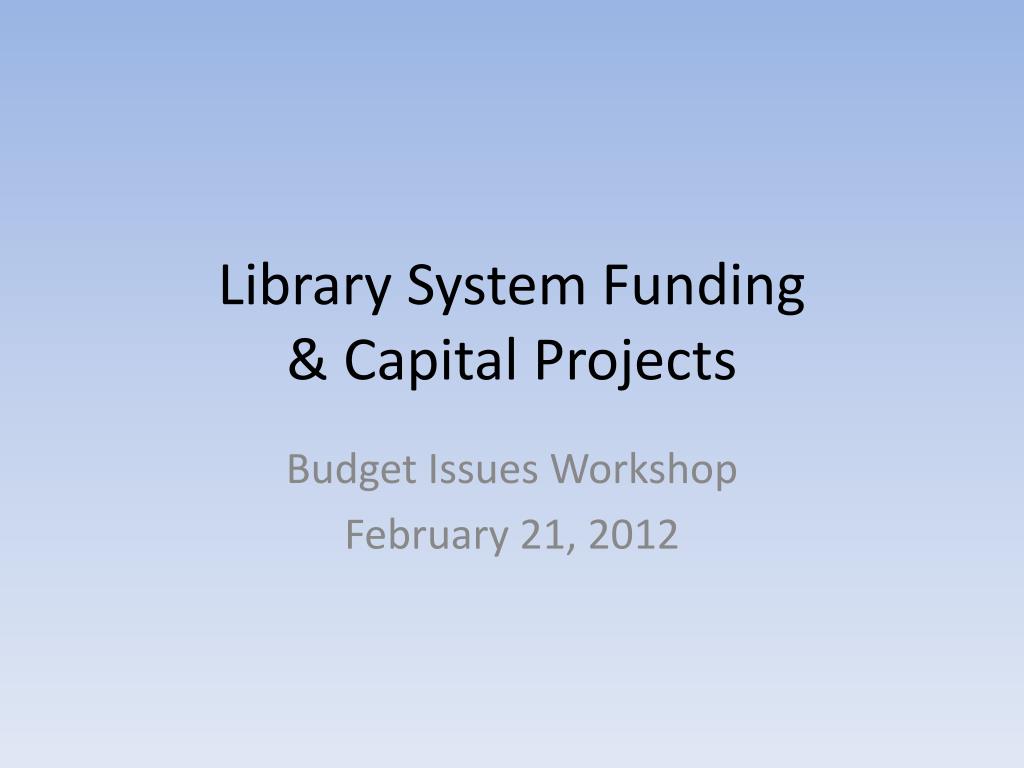 Library System Funding
& Capital Projects

Budget Issues Workshop
February 21, 2012